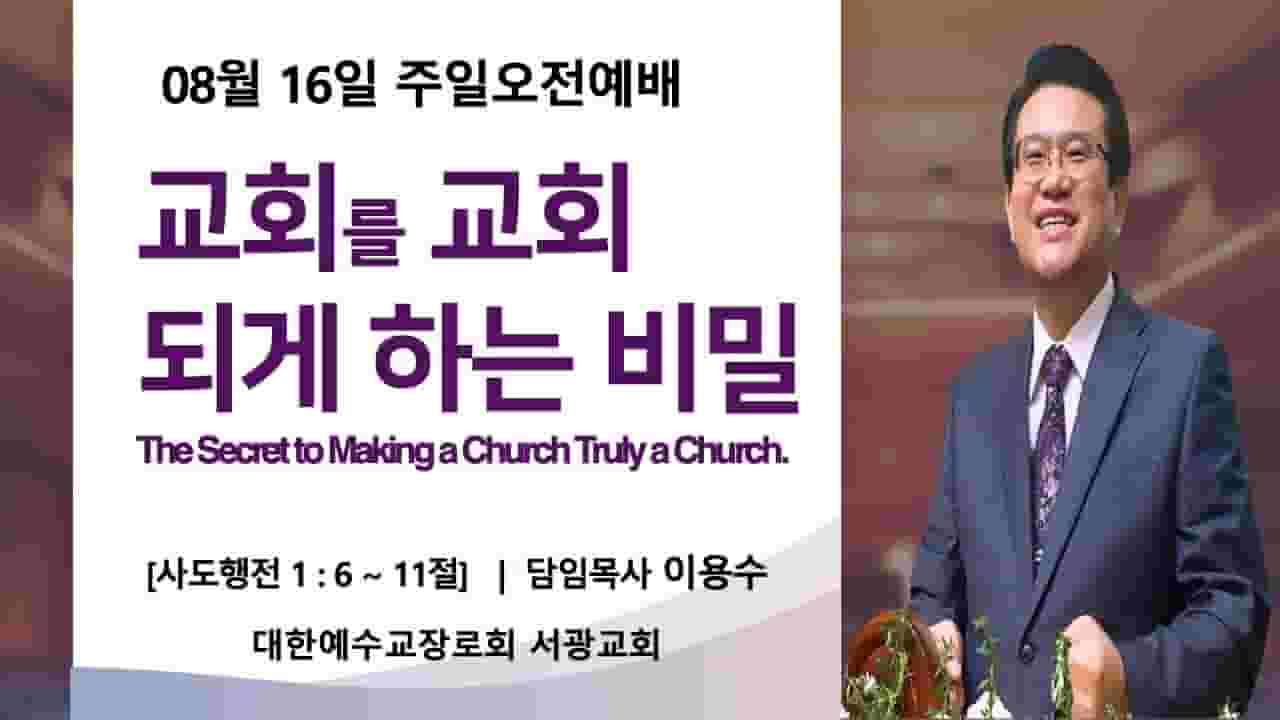 08월 16일 주일오전예배

교회를 교회 되게 하는 비밀

The Secret to Making a Church Truly a Church.

[사도행전 1 : 6 ~ 11절] | 담임목사 이용수

대한예수교장로회 서광교회